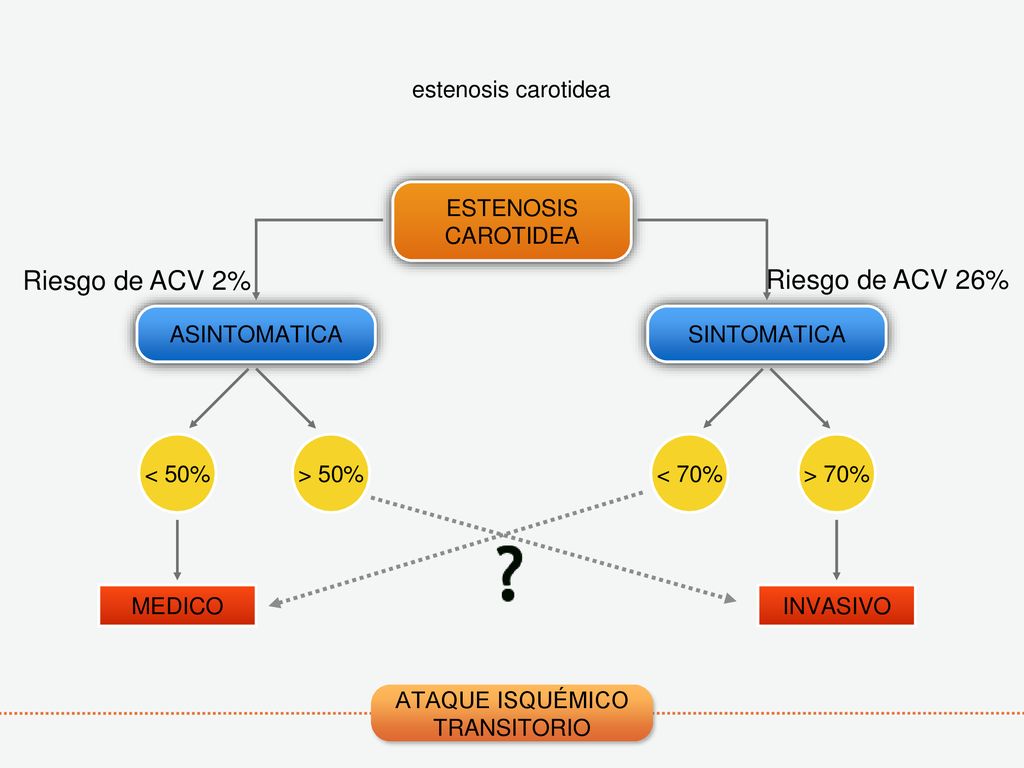 estenosis carotidea

ESTENOSIS CAROTIDEA

Riesgo de ACV 2%

Riesgo de ACV 26%

ASINTOMATICA

SINTOMATICA

< 50%

> 50%

< 70%

> 70%

?

MEDICO

INVASIVO

ATAQUE ISQUÉMICO TRANSITORIO